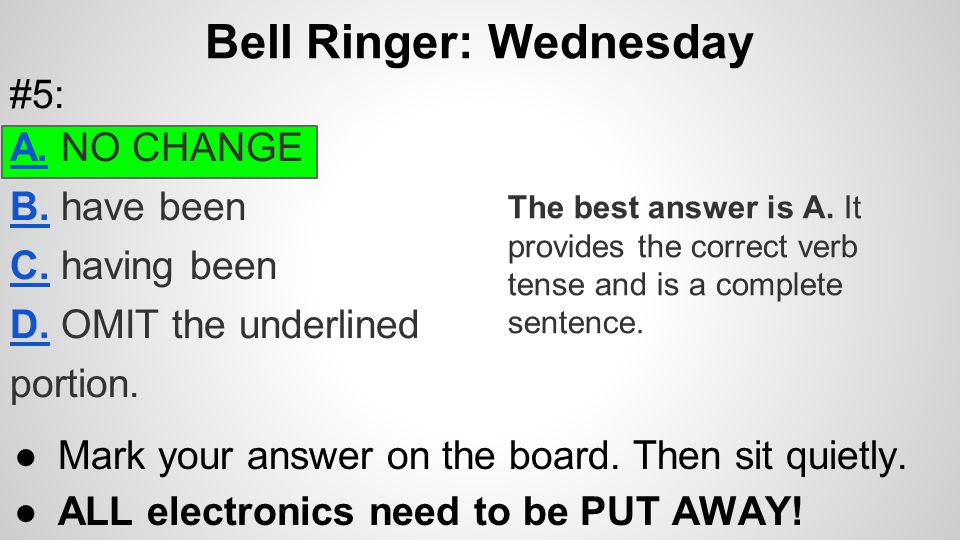 Bell Ringer: Wednesday

#5:

A. NO CHANGE

B. have been

C. having been

D. OMIT the underlined portion.

The best answer is A. It provides the correct verb tense and is a complete sentence.

● Mark your answer on the board. Then sit quietly.

● ALL electronics need to be PUT AWAY!